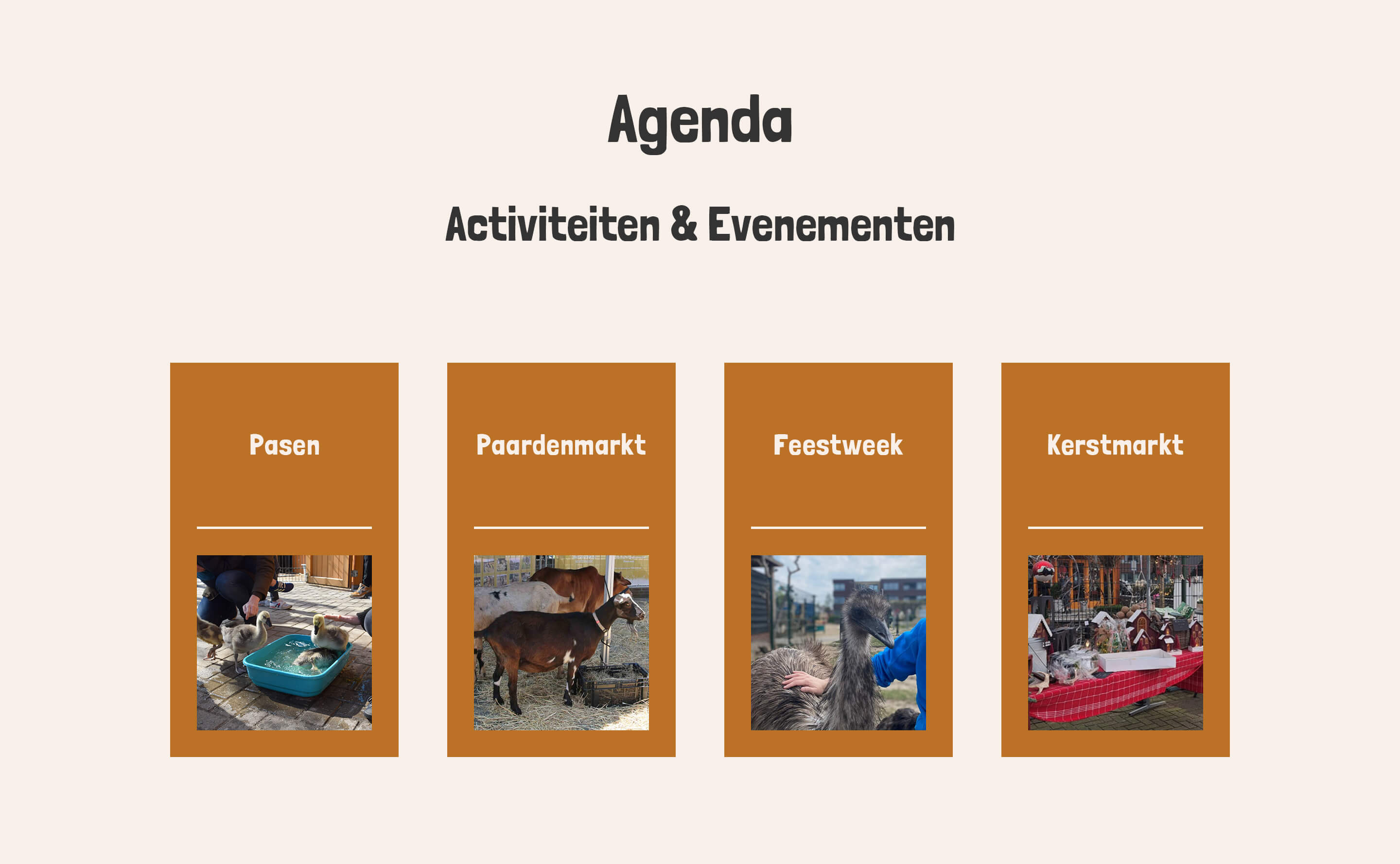 Agenda

Activiteiten & Evenementen

Pasen

Paardenmarkt

Feestweek

Kerstmarkt